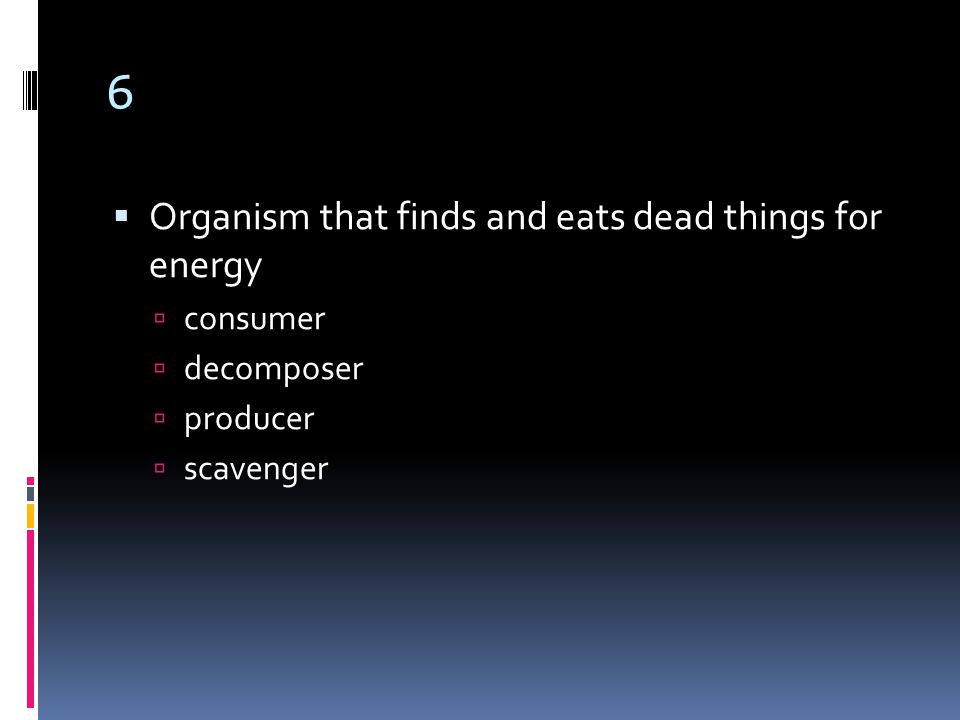 6

Organism that finds and eats dead things for energy

consumer

decomposer

producer

scavenger